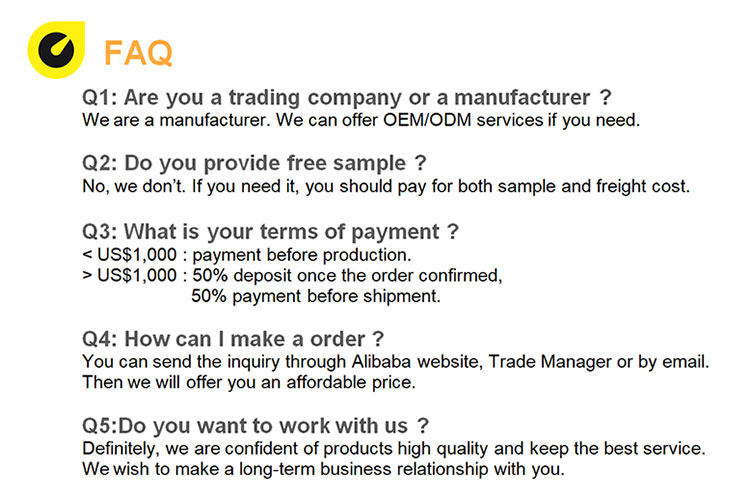 FAQ

Q1: Are you a trading company or a manufacturer ?
We are a manufacturer. We can offer OEM/ODM services if you need.

Q2: Do you provide free sample ?
No, we don't. If you need it, you should pay for both sample and freight cost.

Q3: What is your terms of payment ?
< US$1,000 : payment before production.
> US$1,000 : 50% deposit once the order confirmed,
50% payment before shipment.

Q4: How can I make a order ?
You can send the inquiry through Alibaba website, Trade Manager or by email. Then we will offer you an affordable price.

Q5:Do you want to work with us ?
Definitely, we are confident of products high quality and keep the best service. We wish to make a long-term business relationship with you.